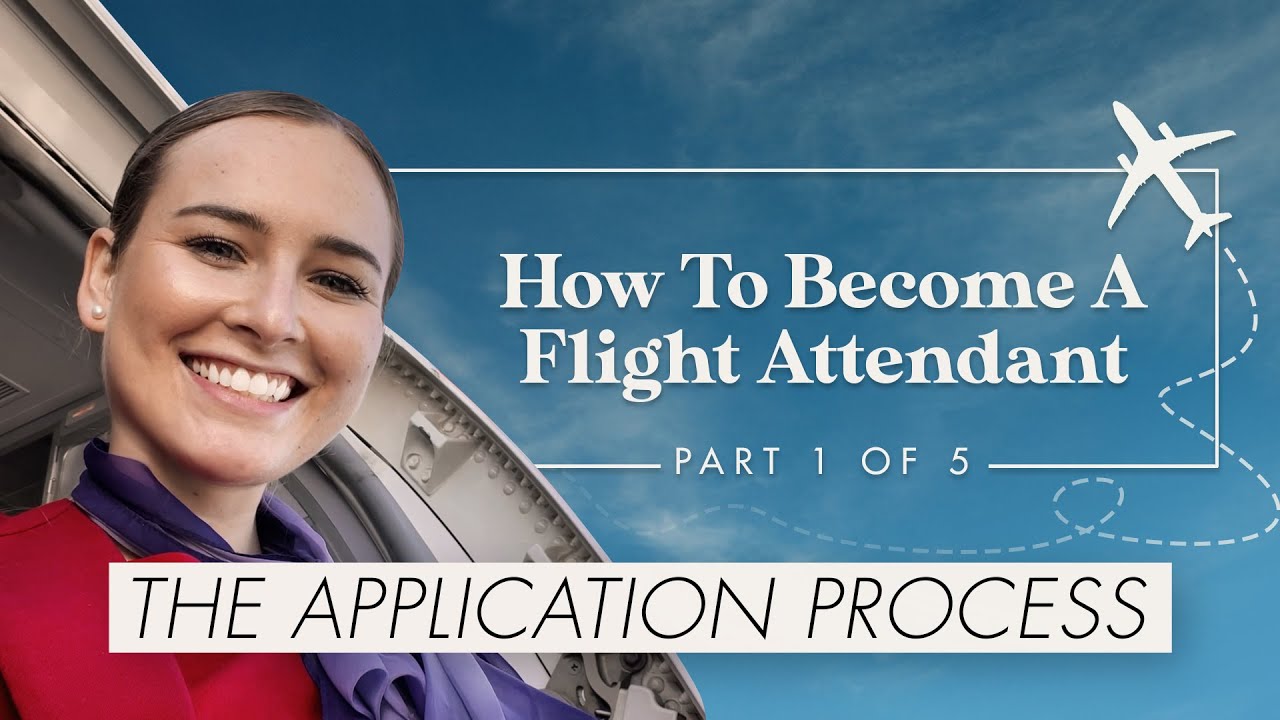 How To Become A Flight Attendant

PART 1 OF 5

THE APPLICATION PROCESS